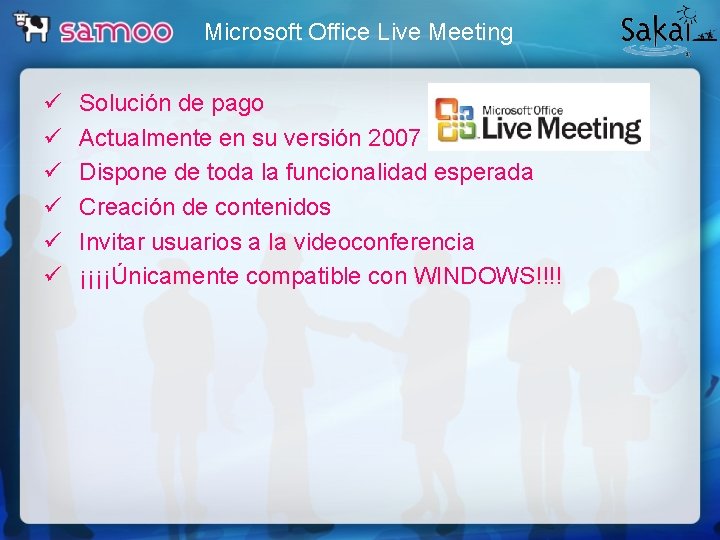 samoo Microsoft Office Live Meeting Sakai

✓ Solución de pago

✓ Actualmente en su versión 2007

✓ Dispone de toda la funcionalidad esperada

✓ Creación de contenidos

✓ Invitar usuarios a la videoconferencia

✓ ¡¡¡¡Únicamente compatible con WINDOWS!!!!

Microsoft Office Live Meeting